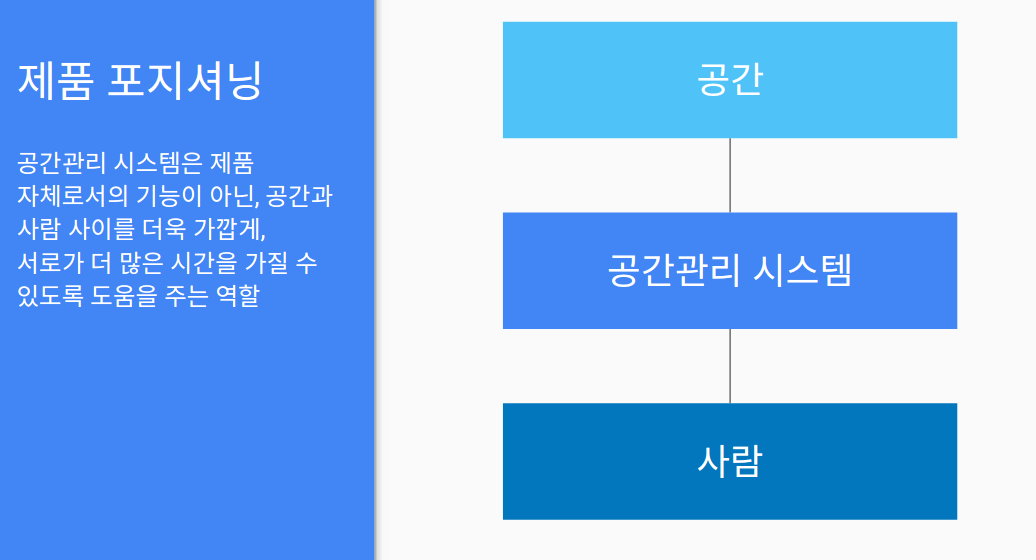 제품 포지셔닝

공간관리 시스템은 제품 자체로서의 기능이 아닌, 공간과 사람 사이를 더욱 가깝게, 서로가 더 많은 시간을 가질 수 있도록 도움을 주는 역할

공간

공간관리 시스템

사람